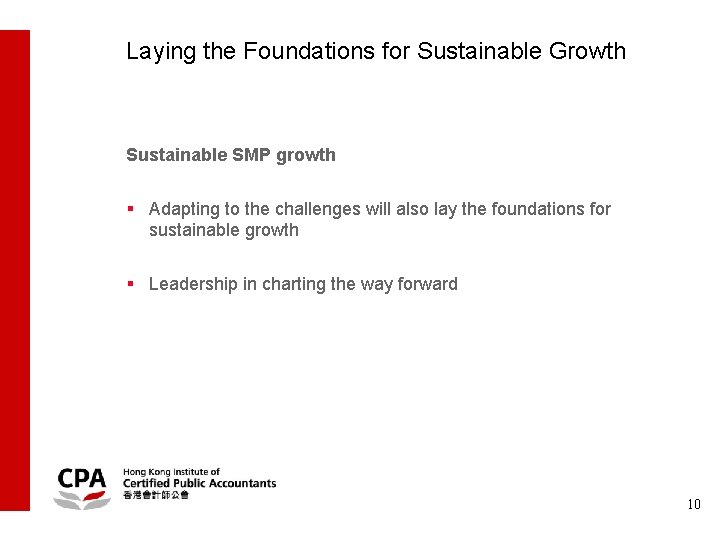 Laying the Foundations for Sustainable Growth

Sustainable SMP growth

• Adapting to the challenges will also lay the foundations for sustainable growth

• Leadership in charting the way forward

CPA
Hong Kong Institute of
Certified Public Accountants
香港會計師公會

10